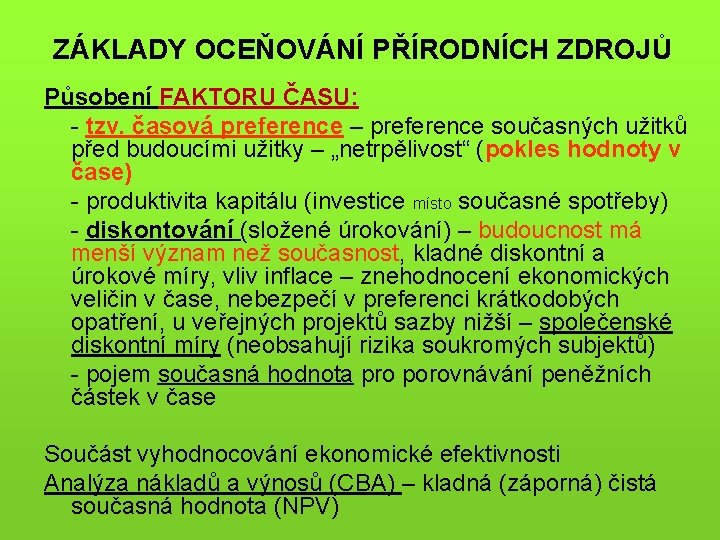 ZÁKLADY OCEŇOVÁNÍ PŘÍRODNÍCH ZDROJŮ

Působení FAKTORU ČASU:

- tzv. časová preference – preference současných užitků před budoucími užitky – „netrpělivost“ (pokles hodnoty v čase)

- produktivita kapitálu (investice místo současné spotřeby)

- diskontování (složené úrokování) – budoucnost má menší význam než současnost, kladné diskontní a úrokové míry, vliv inflace – znehodnocení ekonomických veličin v čase, nebezpečí v preferenci krátkodobých opatření, u veřejných projektů sazby nižší – společenské diskontní míry (neobsahují rizika soukromých subjektů)

- pojem současná hodnota pro porovnávání peněžních částek v čase

Součást vyhodnocování ekonomické efektivnosti

Analýza nákladů a výnosů (CBA) – kladná (záporná) čistá současná hodnota (NPV)